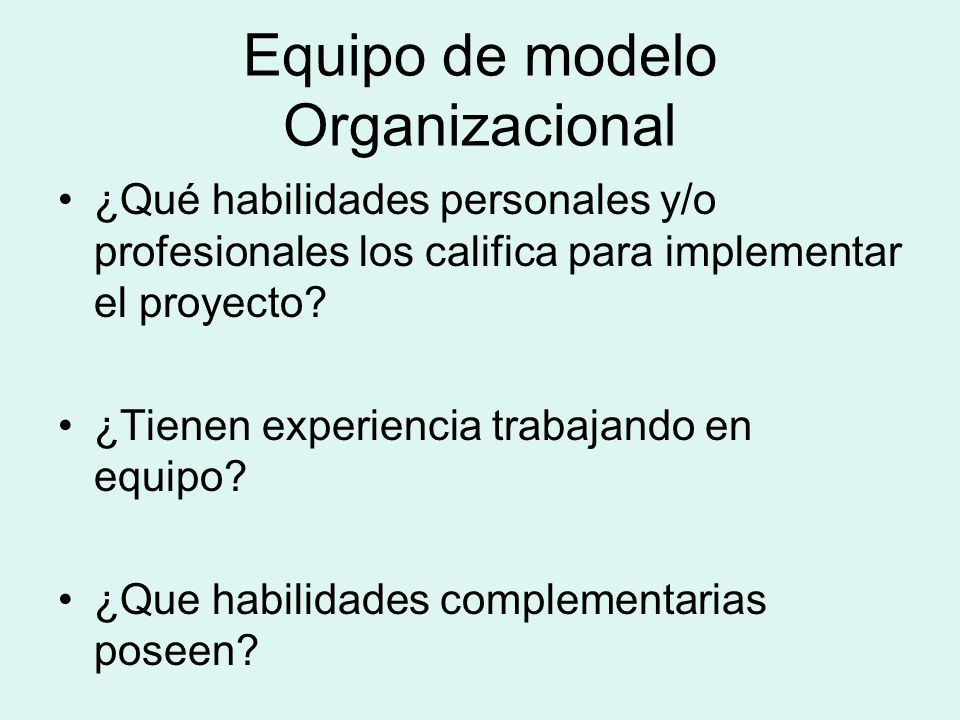 Equipo de modelo Organizacional

• ¿Qué habilidades personales y/o profesionales los califica para implementar el proyecto?

• ¿Tienen experiencia trabajando en equipo?

• ¿Que habilidades complementarias poseen?